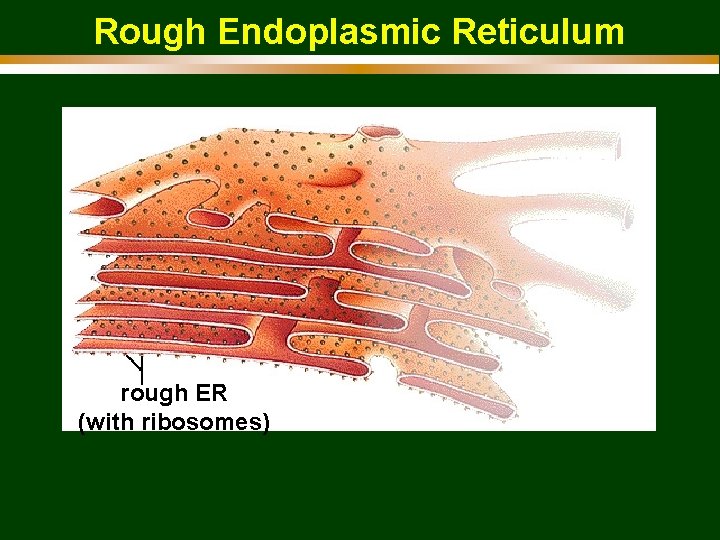 Rough Endoplasmic Reticulum

rough ER
(with ribosomes)